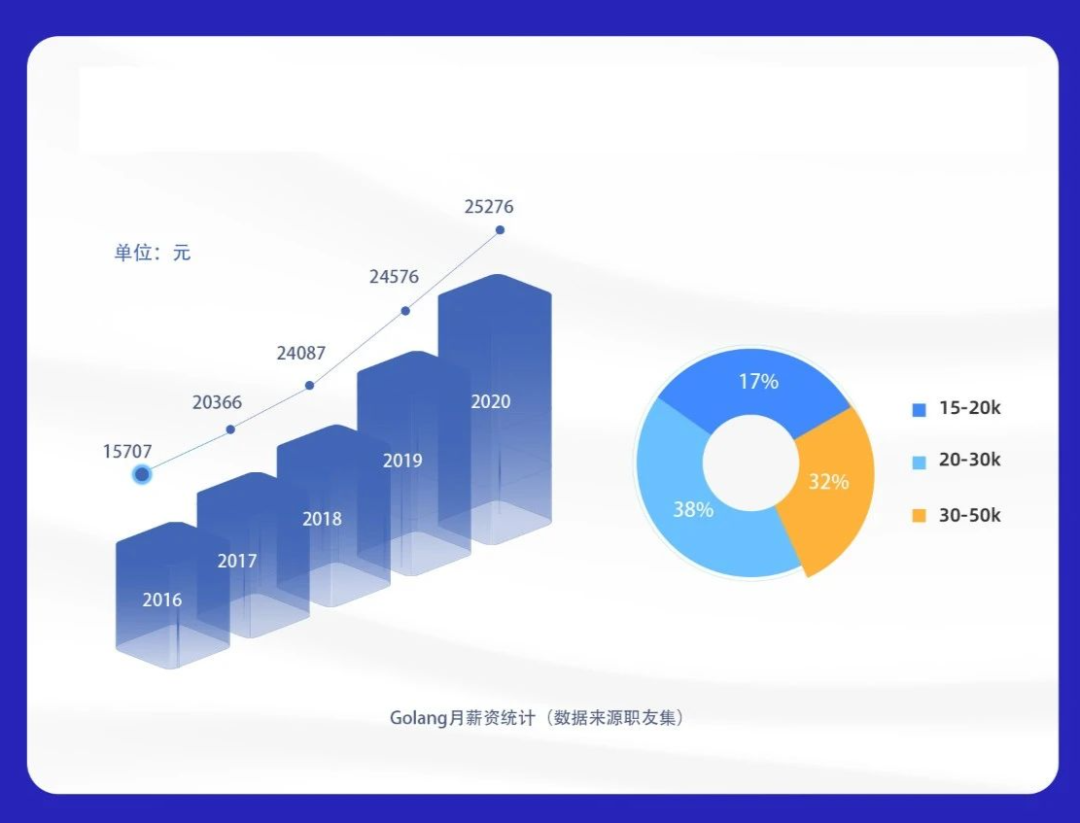 单位：元

15707
20366
24087
24576
25276

2016
2017
2018
2019
2020

17%
32%
38%

15-20k
20-30k
30-50k

Golang月薪资统计（数据来源职友集）